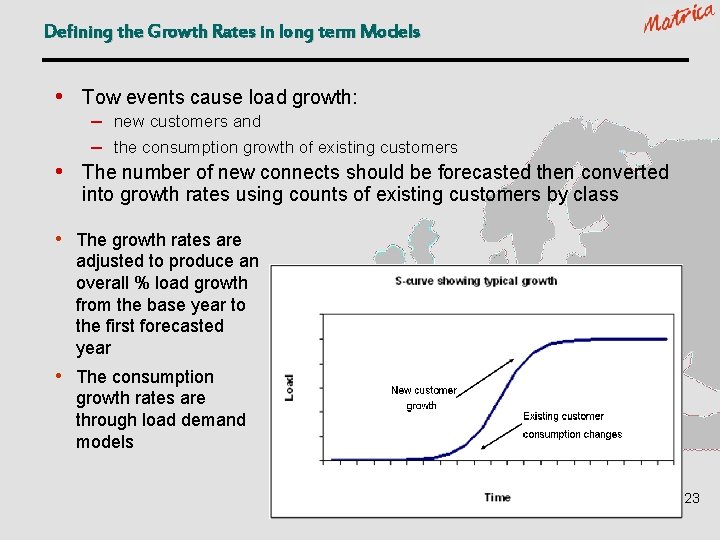 Defining the Growth Rates in long term Models

Matrica

• Tow events cause load growth:
– new customers and
– the consumption growth of existing customers
• The number of new connects should be forecasted then converted into growth rates using counts of existing customers by class

• The growth rates are adjusted to produce an overall % load growth from the base year to the first forecasted year
• The consumption growth rates are through load demand models

S-curve showing typical growth

Load

New customer growth

Existing customer consumption changes

Time

23